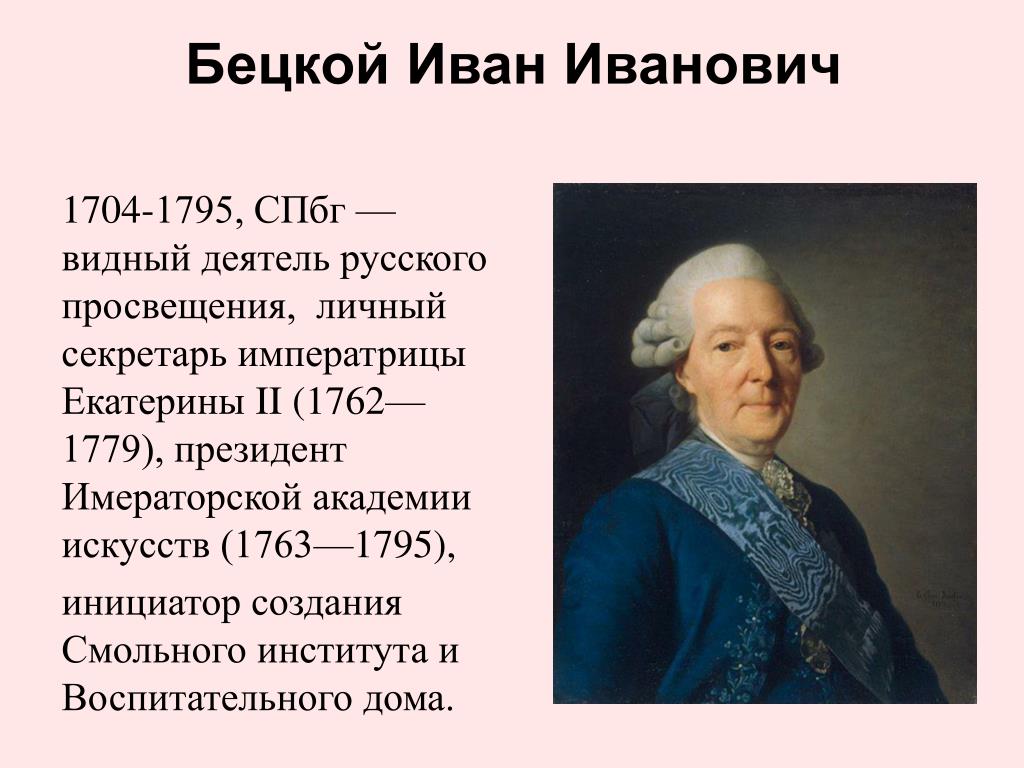 Бецкой Иван Иванович

1704-1795, СПбг — видный деятель русского просвещения, личный секретарь императрицы Екатерины II (1762—1779), президент Имераторской академии искусств (1763—1795),

инициатор создания Смольного института и Воспитательного дома.